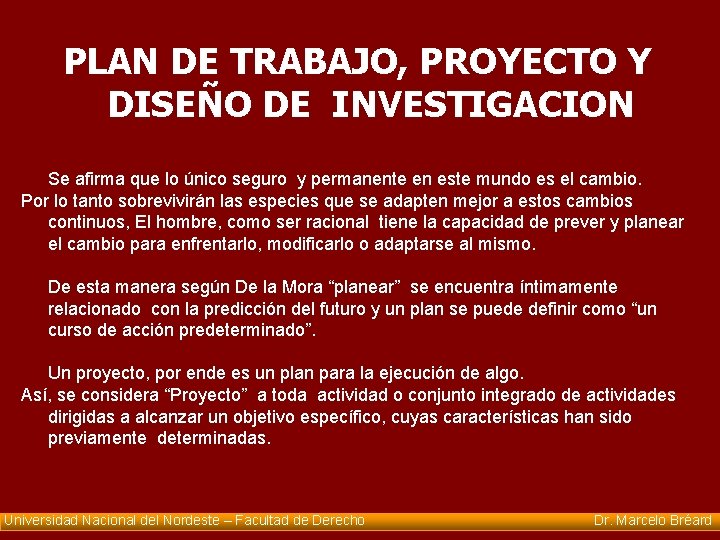 PLAN DE TRABAJO, PROYECTO Y DISEÑO DE INVESTIGACION

Se afirma que lo único seguro y permanente en este mundo es el cambio.
Por lo tanto sobrevivirán las especies que se adapten mejor a estos cambios continuos, El hombre, como ser racional tiene la capacidad de prever y planear el cambio para enfrentarlo, modificarlo o adaptarse al mismo.

De esta manera según De la Mora “planear” se encuentra íntimamente relacionado con la predicción del futuro y un plan se puede definir como “un curso de acción predeterminado”.

Un proyecto, por ende es un plan para la ejecución de algo.
Así, se considera “Proyecto” a toda actividad o conjunto integrado de actividades dirigidas a alcanzar un objetivo específico, cuyas características han sido previamente determinadas.

Universidad Nacional del Nordeste – Facultad de Derecho Dr. Marcelo Bréard